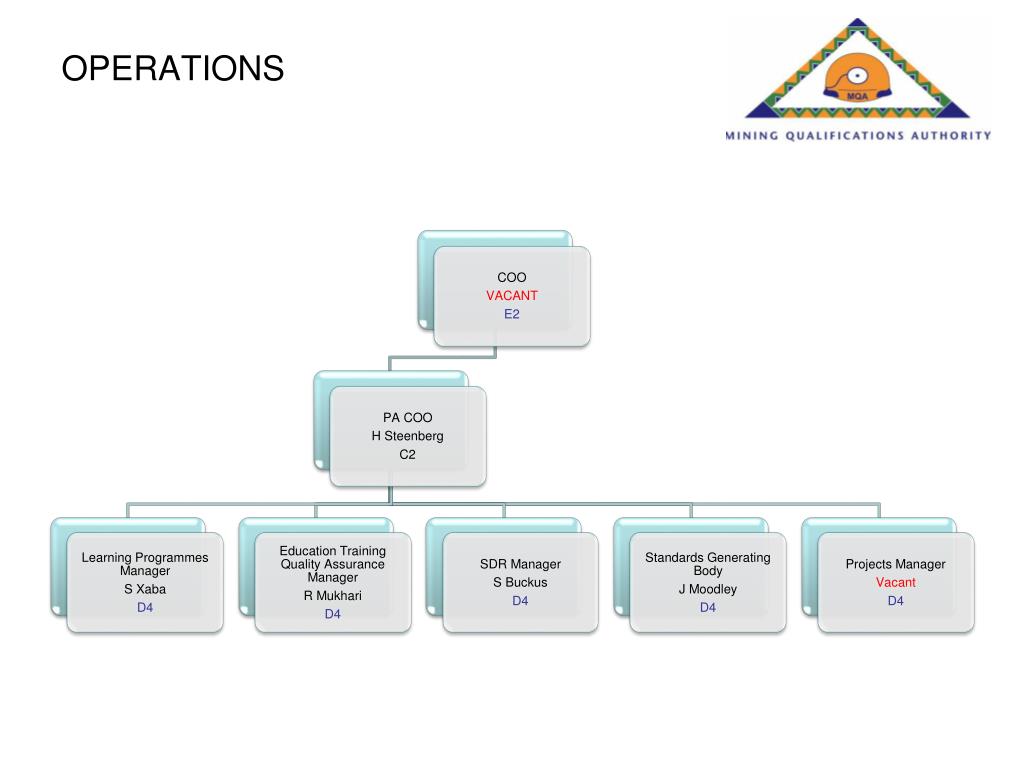 OPERATIONS

MQA

MINING QUALIFICATIONS AUTHORITY

COO
VACANT
E2

PA COO
H Steenberg
C2

Learning Programmes Manager
S Xaba
D4

Education Training Quality Assurance Manager
R Mukhari
D4

SDR Manager
S Buckus
D4

Standards Generating Body
J Moodley
D4

Projects Manager
Vacant
D4